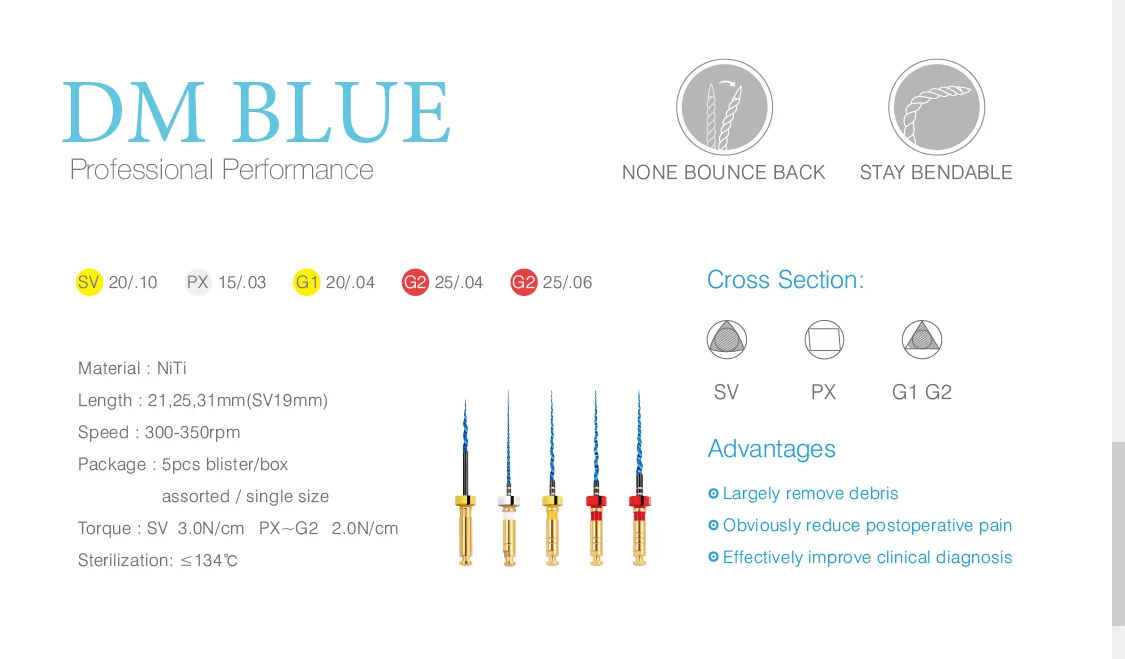 DM BLUE
Professional Performance

NONE BOUNCE BACK

STAY BENDABLE

SV 20/.10 PX 15/.03 G1 20/.04 G2 25/.04 G2 25/.06

Material : NiTi
Length : 21,25,31mm(SV19mm)
Speed : 300-350rpm
Package : 5pcs blister/box
assorted / single size
Torque : SV 3.0N/cm PX~G2 2.0N/cm
Sterilization: ≤134℃

Cross Section:

SV PX G1 G2

Advantages

Largely remove debris
Obviously reduce postoperative pain
Effectively improve clinical diagnosis